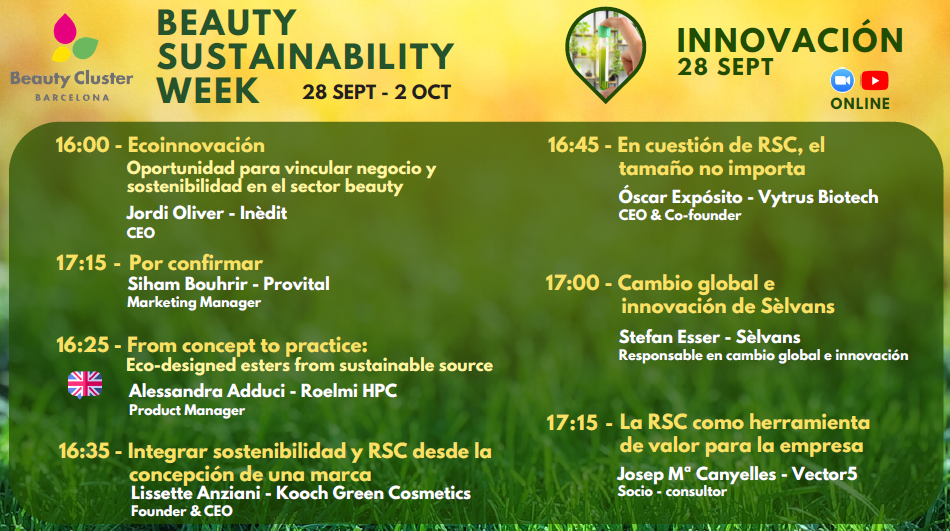 Beauty Cluster
BARCELONA

BEAUTY SUSTAINABILITY WEEK
28 SEPT - 2 OCT

INNOVACIÓN
28 SEPT
ONLINE

16:00 - Ecoinnovación
Oportunidad para vincular negocio y sostenibilidad en el sector beauty
Jordi Oliver - Inèdit
CEO

17:15 - Por confirmar
Siham Bouhrir - Provital
Marketing Manager

16:25 - From concept to practice:
Eco-designed esters from sustainable source
Alessandra Adduci - Roelmi HPC
Product Manager

16:35 - Integrar sostenibilidad y RSC desde la concepción de una marca
Lissette Anziani - Kooch Green Cosmetics
Founder & CEO

16:45 - En cuestión de RSC, el tamaño no importa
Óscar Expósito - Vytrus Biotech
CEO & Co-founder

17:00 - Cambio global e innovación de Sèlvans
Stefan Esser - Sèlvans
Responsable en cambio global e innovación

17:15 - La RSC como herramienta de valor para la empresa
Josep Mª Canyelles - Vector5
Socio - consultor